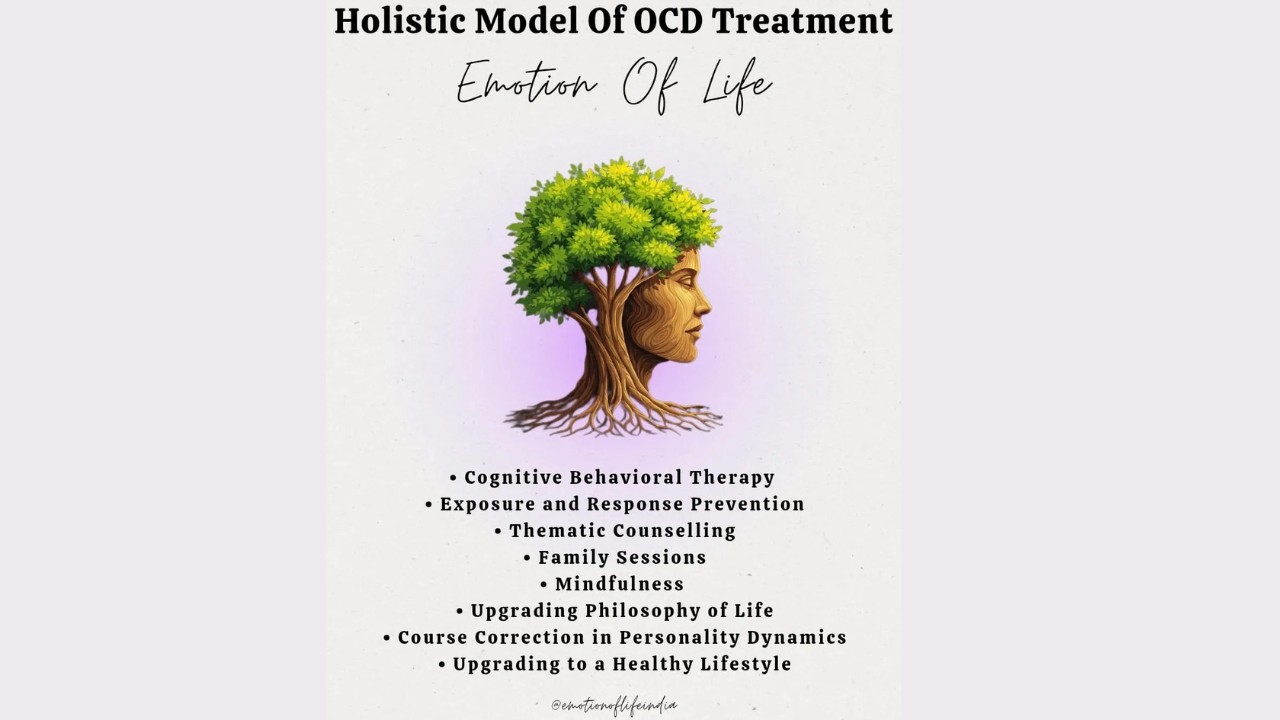 Holistic Model Of OCD Treatment

Emotion Of Life

• Cognitive Behavioral Therapy
• Exposure and Response Prevention
• Thematic Counselling
• Family Sessions
• Mindfulness
• Upgrading Philosophy of Life
• Course Correction in Personality Dynamics
• Upgrading to a Healthy Lifestyle

@emotionoflifeindia